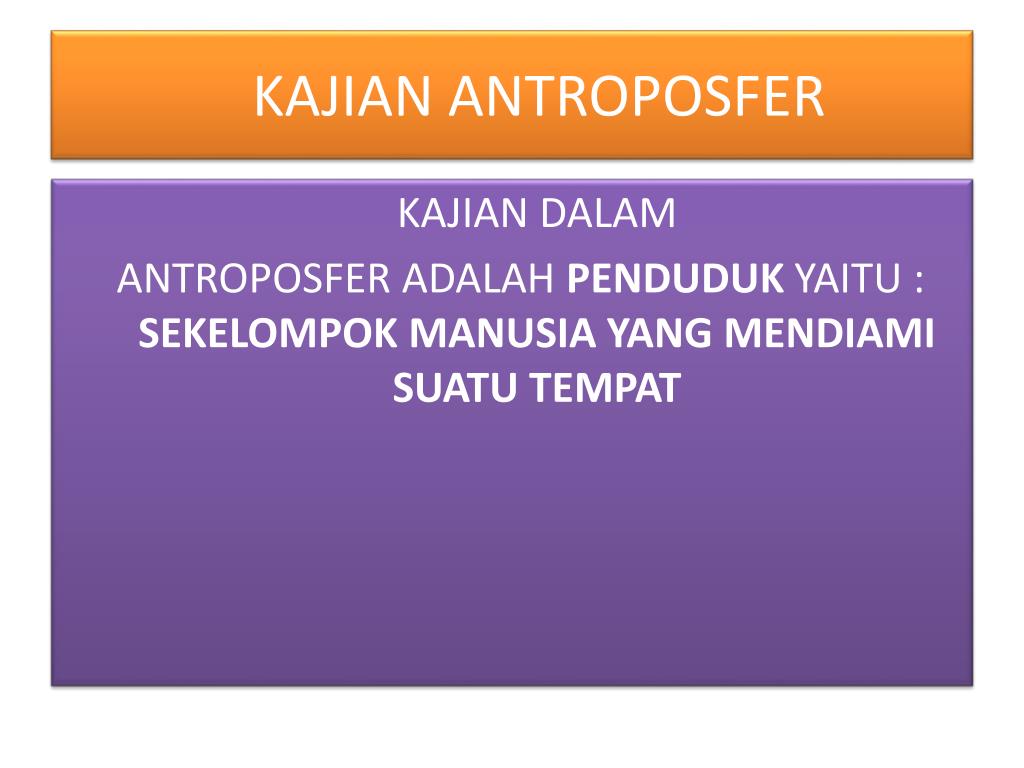 KAJIAN ANTROPOSFER

KAJIAN DALAM ANTROPOSFER ADALAH PENDUDUK YAITU : SEKELOMPOK MANUSIA YANG MENDIAMI SUATU TEMPAT